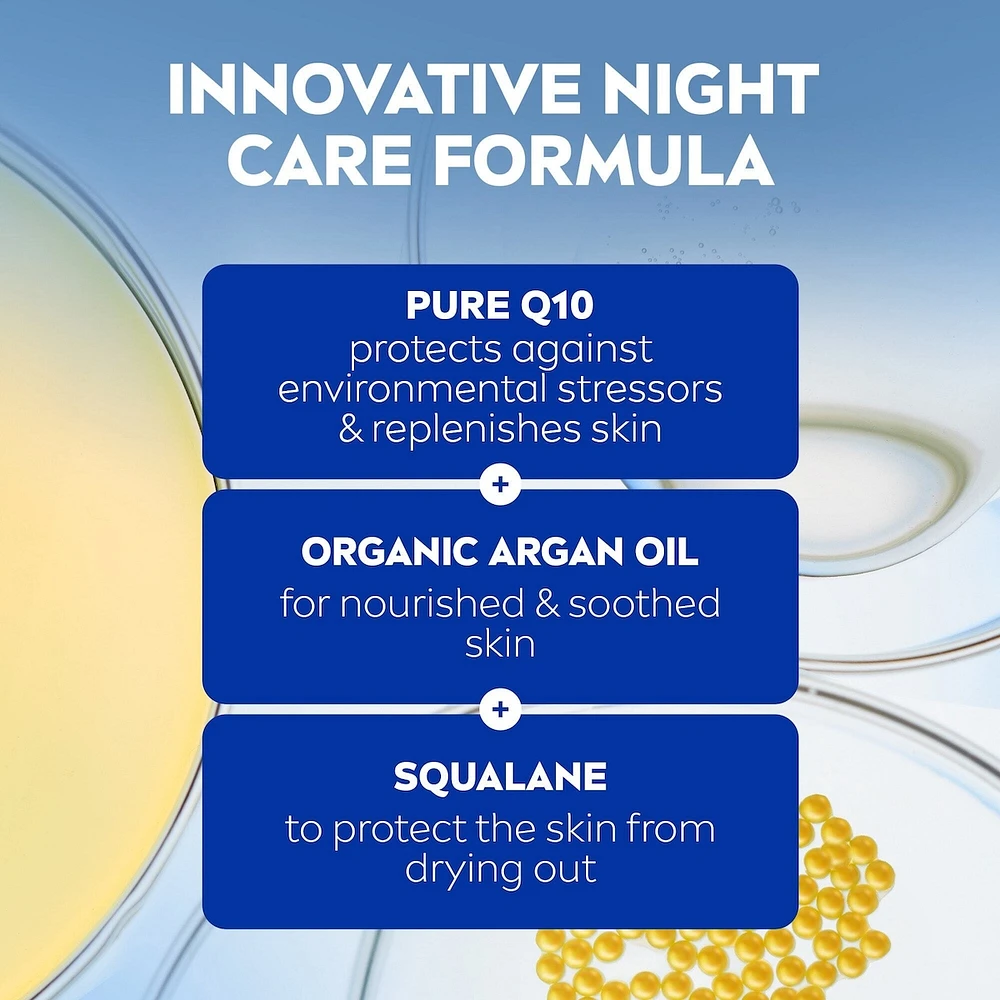 INNOVATIVE NIGHT CARE FORMULA

PURE Q10
protects against environmental stressors & replenishes skin

+

ORGANIC ARGAN OIL
for nourished & soothed skin

+

SQUALANE
to protect the skin from drying out